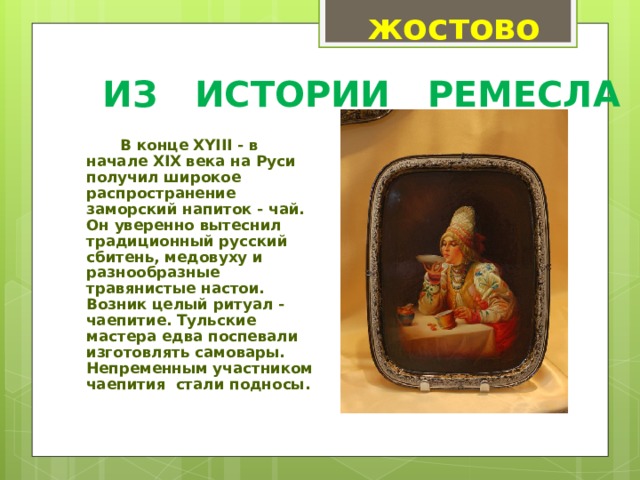 ЖОСТОВО

ИЗ ИСТОРИИ РЕМЕСЛА

В конце XYIII - в начале XIX века на Руси получил широкое распространение заморский напиток - чай. Он уверенно вытеснил традиционный русский сбитень, медовуху и разнообразные травянистые настои. Возник целый ритуал - чаепитие. Тульские мастера едва поспевали изготовлять самовары. Непременным участником чаепития стали подносы.